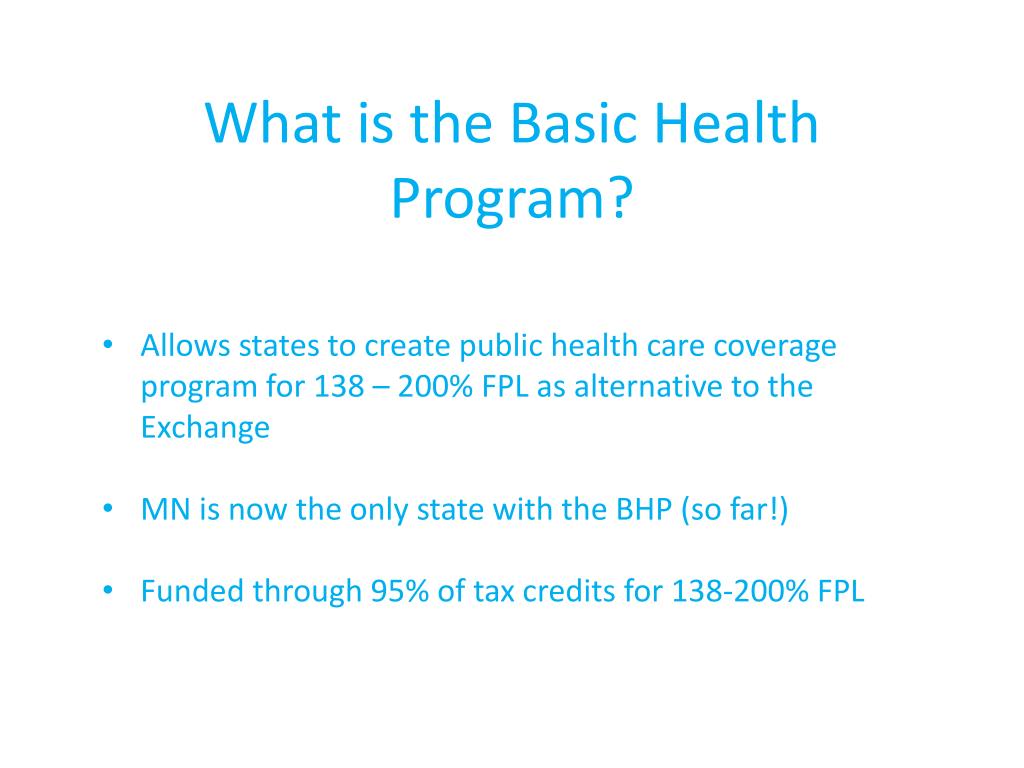 What is the Basic Health Program?

• Allows states to create public health care coverage program for 138 – 200% FPL as alternative to the Exchange

• MN is now the only state with the BHP (so far!)

• Funded through 95% of tax credits for 138-200% FPL